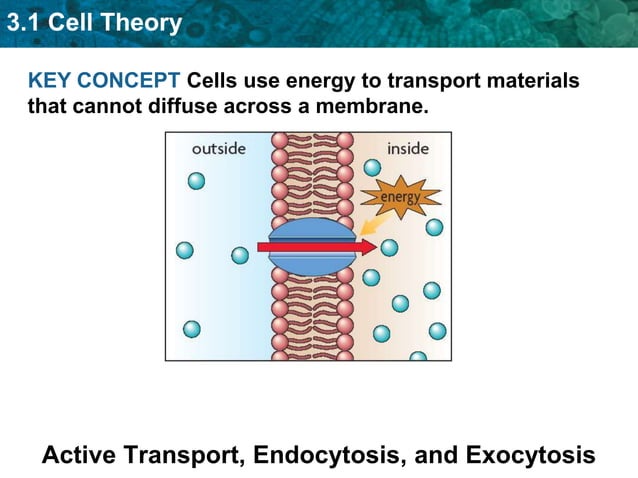 3.1 Cell Theory

KEY CONCEPT Cells use energy to transport materials that cannot diffuse across a membrane.

outside

inside

energy

Active Transport, Endocytosis, and Exocytosis